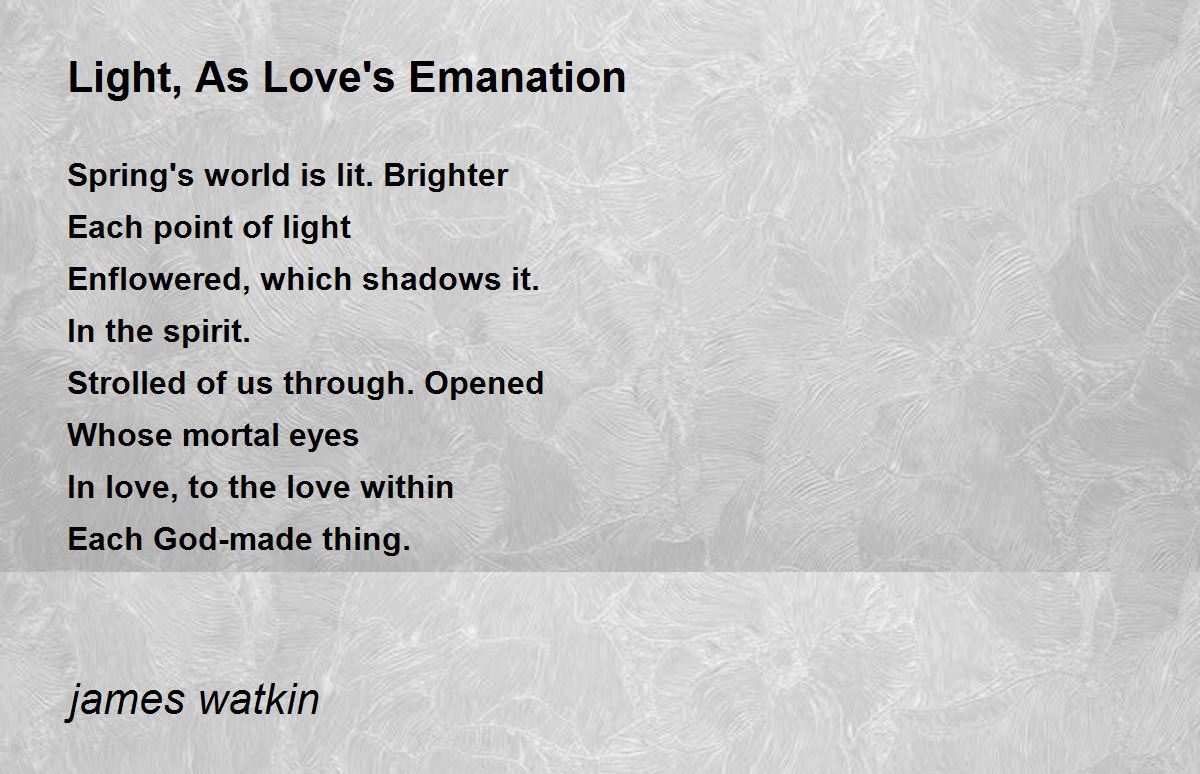 Light, As Love's Emanation

Spring's world is lit. Brighter
Each point of light
Enflowered, which shadows it.
In the spirit.
Strolled of us through. Opened
Whose mortal eyes
In love, to the love within
Each God-made thing.

james watkin